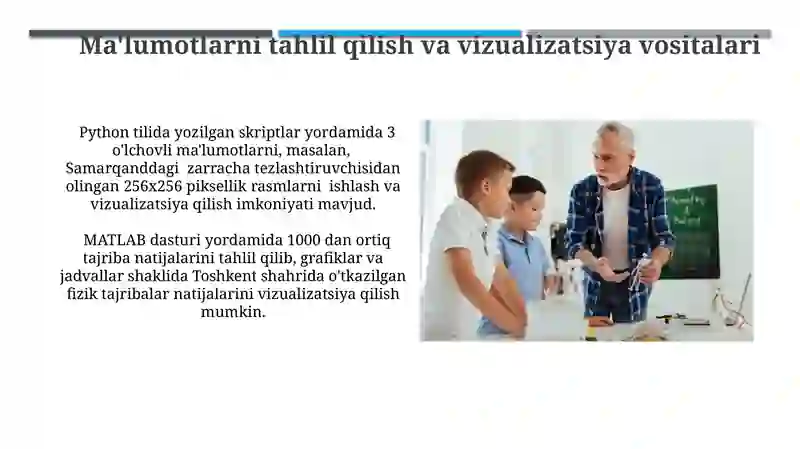 Ma'lumotlarni tahlil qilish va vizualizatsiya vositalari

Python tilida yozilgan skriptlar yordamida 3 o'lchovli ma'lumotlarni, masalan, Samarqanddagi zarracha tezlashtiruvchisidan olingan 256x256 piksellik rasmlarni ishlash va vizualizatsiya qilish imkoniyati mavjud.

MATLAB dasturi yordamida 1000 dan ortiq tajriba natijalarini tahlil qilib, grafiklar va jadvallar shaklida Toshkent shahrida o'tkazilgan fizik tajribalar natijalarini vizualizatsiya qilish mumkin.